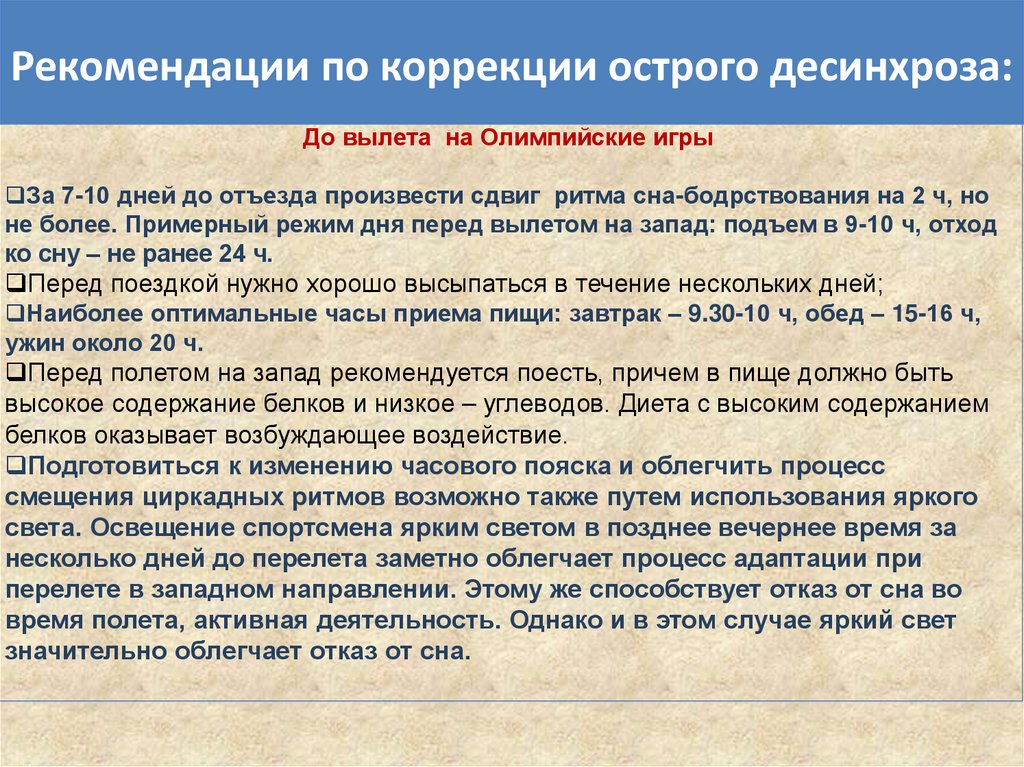 Рекомендации по коррекции острого десинхроза:

До вылета на Олимпийские игры

❑За 7-10 дней до отъезда произвести сдвиг ритма сна-бодрствования на 2 ч, но не более. Примерный режим дня перед вылетом на запад: подъем в 9-10 ч, отход ко сну – не ранее 24 ч.
❑Перед поездкой нужно хорошо высыпаться в течение нескольких дней;
❑Наиболее оптимальные часы приема пищи: завтрак – 9.30-10 ч, обед – 15-16 ч, ужин около 20 ч.
❑Перед полетом на запад рекомендуется поесть, причем в пище должно быть высокое содержание белков и низкое – углеводов. Диета с высоким содержанием белков оказывает возбуждающее воздействие.
❑Подготовиться к изменению часового пояска и облегчить процесс смещения циркадных ритмов возможно также путем использования яркого света. Освещение спортсмена ярким светом в позднее вечернее время за несколько дней до перелета заметно облегчает процесс адаптации при перелете в западном направлении. Этому же способствует отказ от сна во время полета, активная деятельность. Однако и в этом случае яркий свет значительно облегчает отказ от сна.